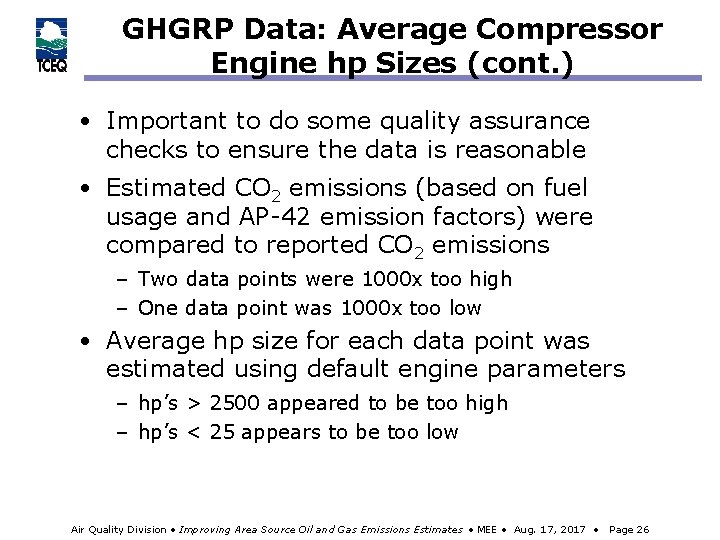 TCEQ

GHGRP Data: Average Compressor Engine hp Sizes (cont.)

• Important to do some quality assurance checks to ensure the data is reasonable

• Estimated $CO_2$ emissions (based on fuel usage and AP-42 emission factors) were compared to reported $CO_2$ emissions

– Two data points were 1000x too high

– One data point was 1000x too low

• Average hp size for each data point was estimated using default engine parameters

– hp's > 2500 appeared to be too high

– hp's < 25 appears to be too low

Air Quality Division • Improving Area Source Oil and Gas Emissions Estimates • MEE • Aug. 17, 2017 • Page 26